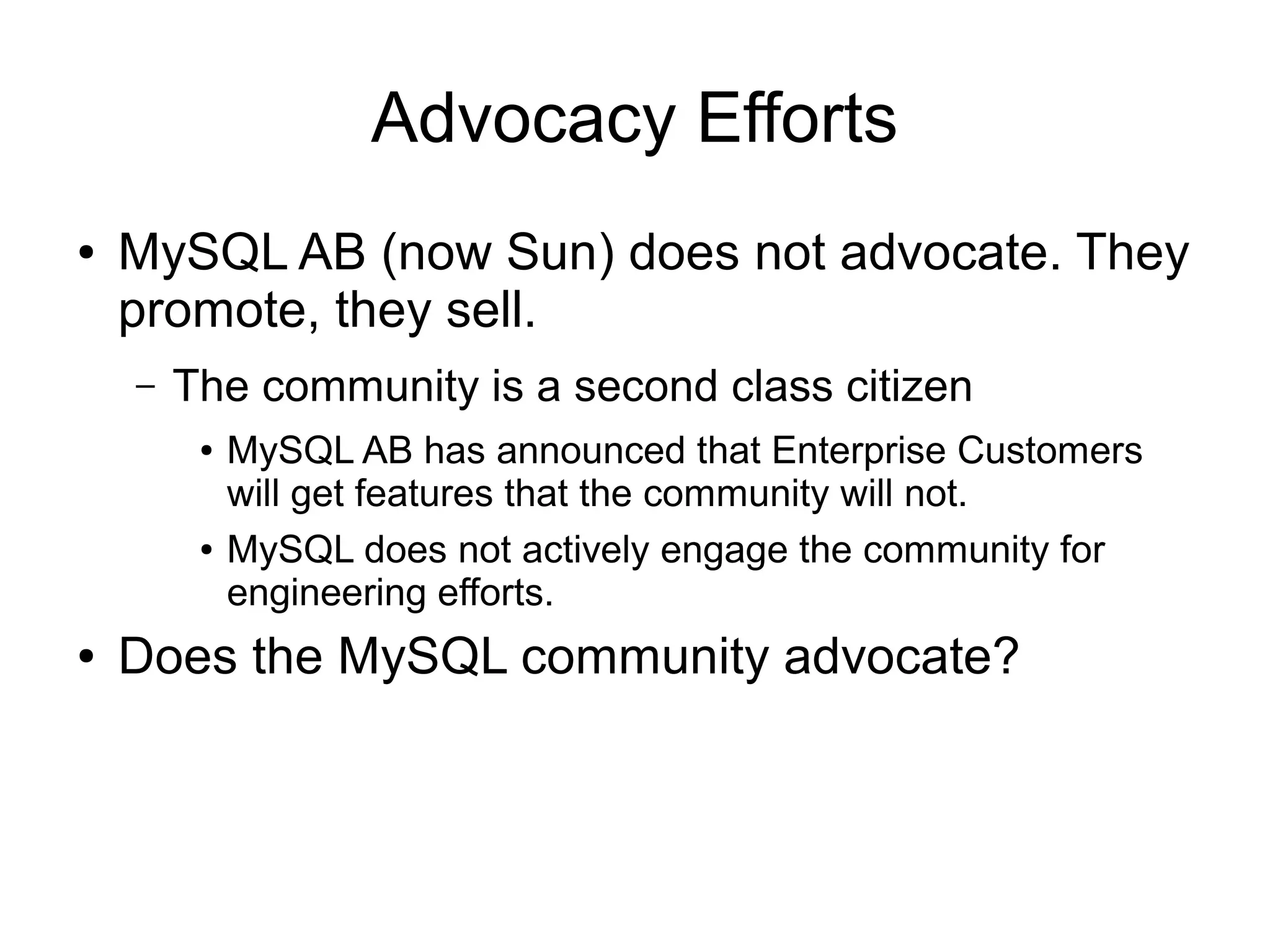 Advocacy Efforts

• MySQL AB (now Sun) does not advocate. They promote, they sell.

– The community is a second class citizen

• MySQL AB has announced that Enterprise Customers will get features that the community will not.

• MySQL does not actively engage the community for engineering efforts.

• Does the MySQL community advocate?